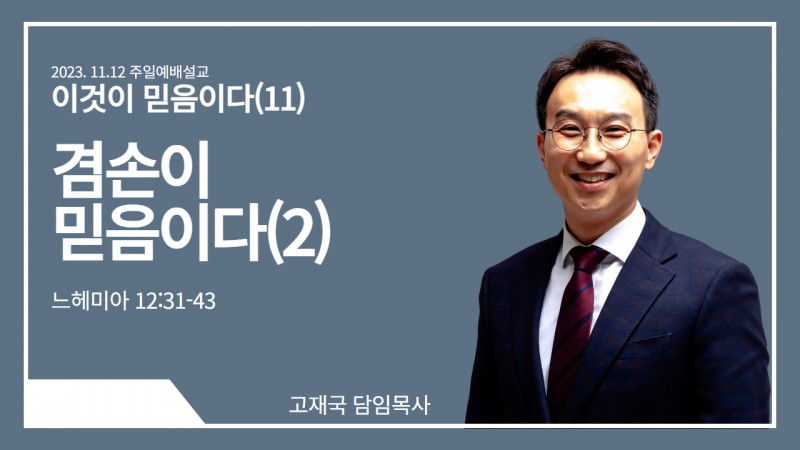 2023. 11.12 주일예배설교
이것이 믿음이다(11)

겸손이 믿음이다(2)

느헤미아 12:31-43

고재국 담임목사